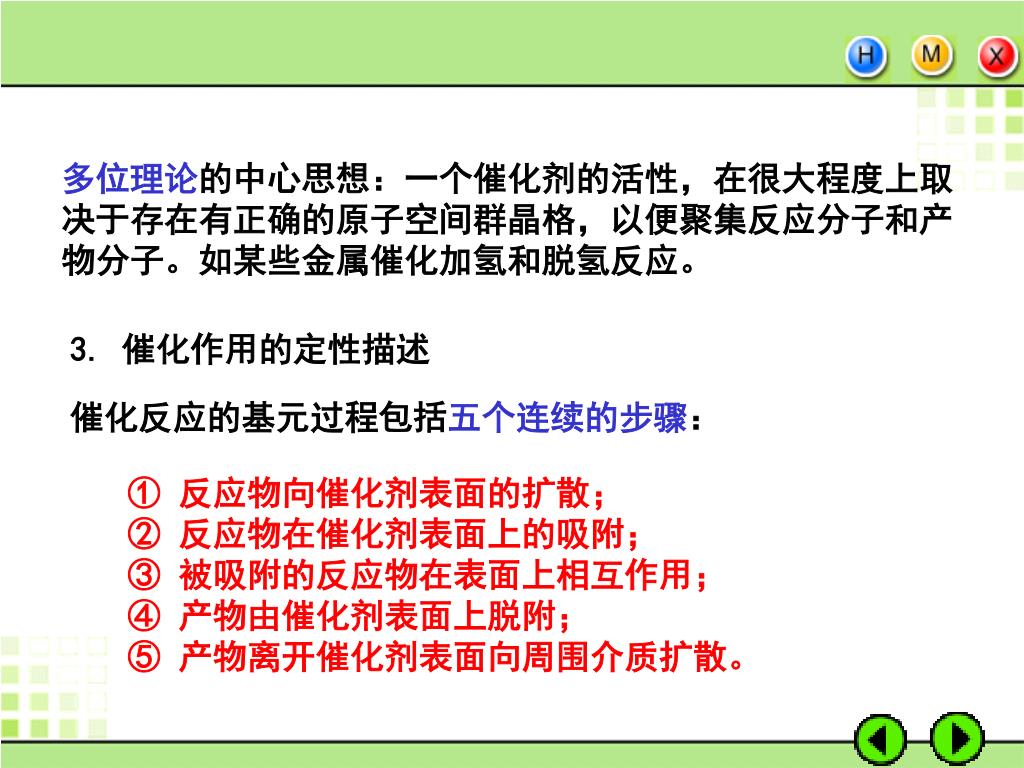 H M X

多位理论的中心思想：一个催化剂的活性，在很大程度上取决于存在有正确的原子空间群晶格，以便聚集反应分子和产物分子。如某些金属催化加氢和脱氢反应。

3. 催化作用的定性描述

催化反应的基元过程包括五个连续的步骤：

① 反应物向催化剂表面的扩散；
② 反应物在催化剂表面上的吸附；
③ 被吸附的反应物在表面上相互作用；
④ 产物由催化剂表面上脱附；
⑤ 产物离开催化剂表面向周围介质扩散。